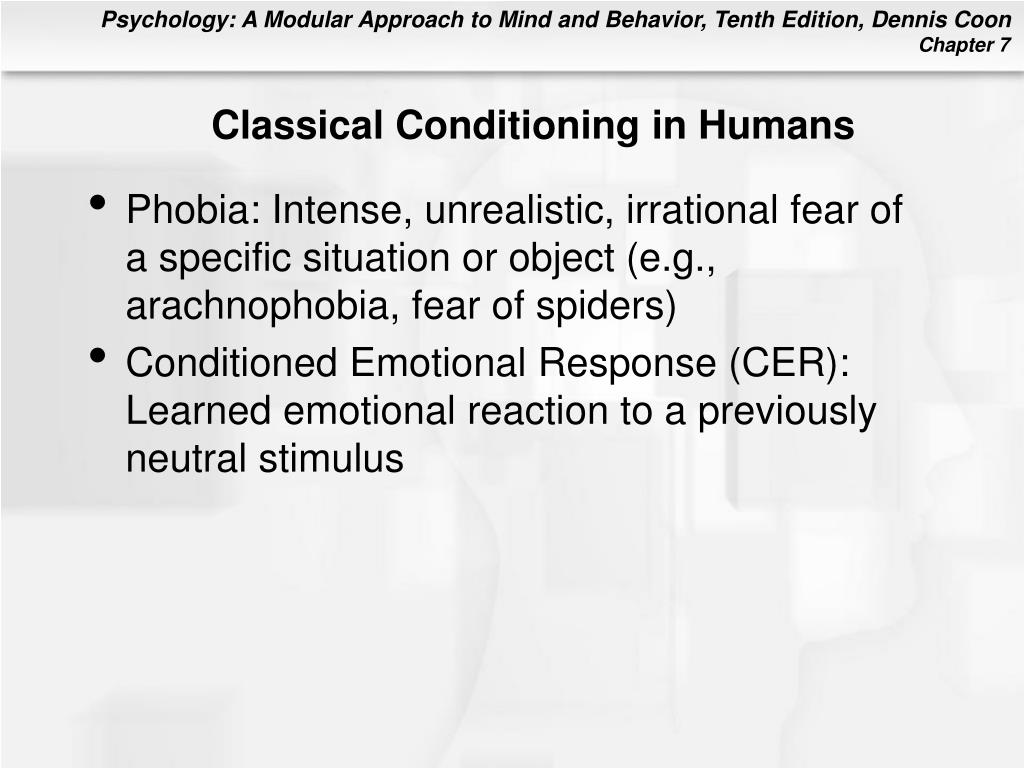 Psychology: A Modular Approach to Mind and Behavior, Tenth Edition, Dennis Coon
Chapter 7

Classical Conditioning in Humans

• Phobia: Intense, unrealistic, irrational fear of a specific situation or object (e.g., arachnophobia, fear of spiders)
• Conditioned Emotional Response (CER): Learned emotional reaction to a previously neutral stimulus